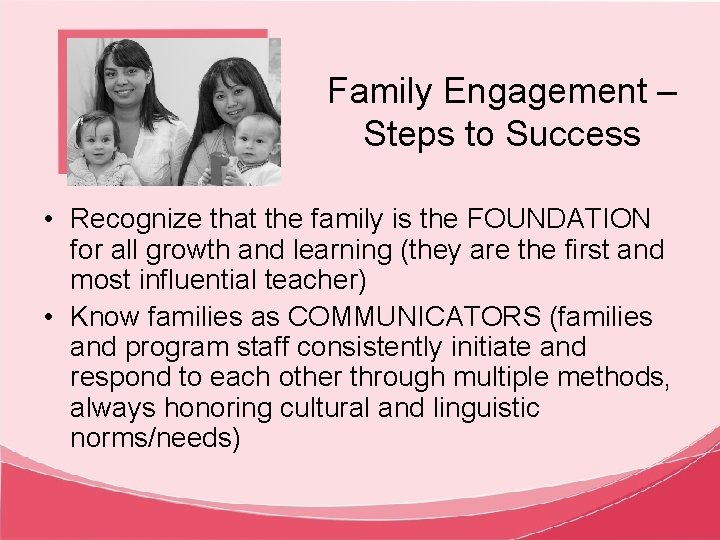 Family Engagement – Steps to Success

• Recognize that the family is the FOUNDATION for all growth and learning (they are the first and most influential teacher)
• Know families as COMMUNICATORS (families and program staff consistently initiate and respond to each other through multiple methods, always honoring cultural and linguistic norms/needs)